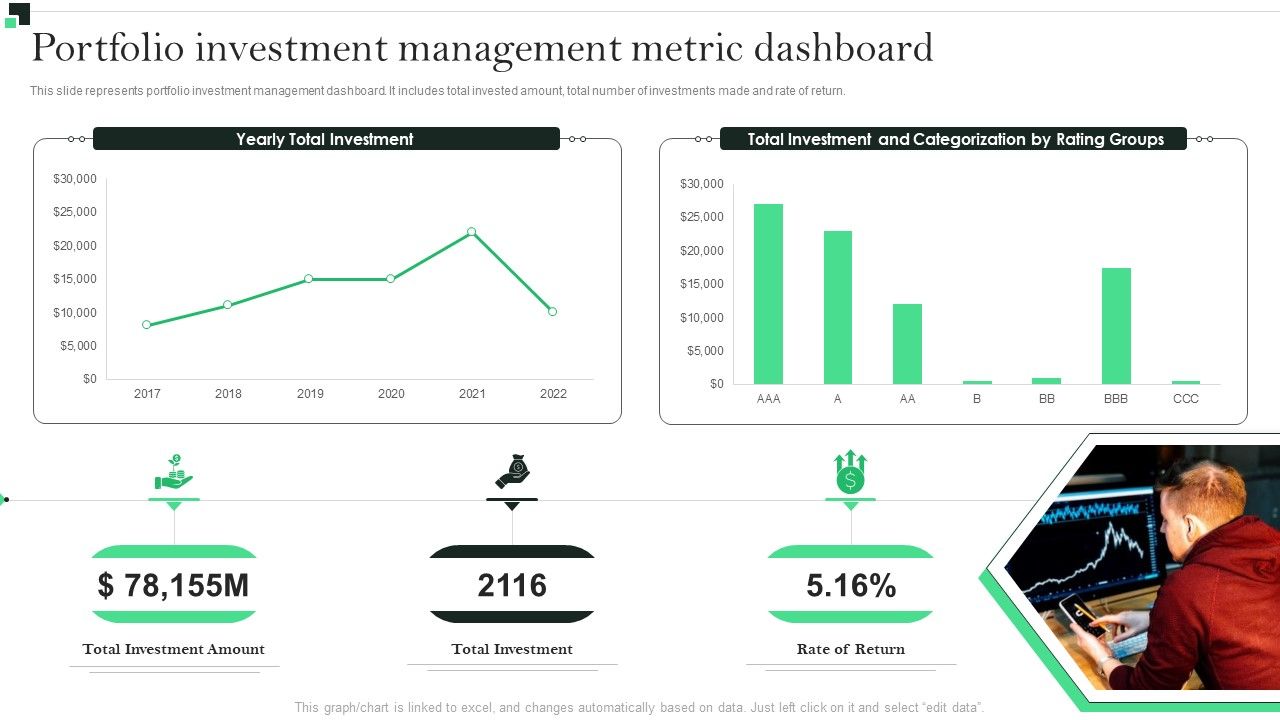 Portfolio investment management metric dashboard

This slide represents portfolio investment management dashboard. It includes total invested amount, total number of investments made and rate of return.

Yearly Total Investment

$30,000
$25,000
$20,000
$15,000
$10,000
$5,000
$0

2017 2018 2019 2020 2021 2022

Total Investment and Categorization by Rating Groups

$30,000
$25,000
$20,000
$15,000
$10,000
$5,000
$0

AAA A AA B BB BBB CCC

$ 78,155M

Total Investment Amount

2116

Total Investment

5.16%

Rate of Return

This graph/chart is linked to excel, and changes automatically based on data. Just left click on it and select "edit data".